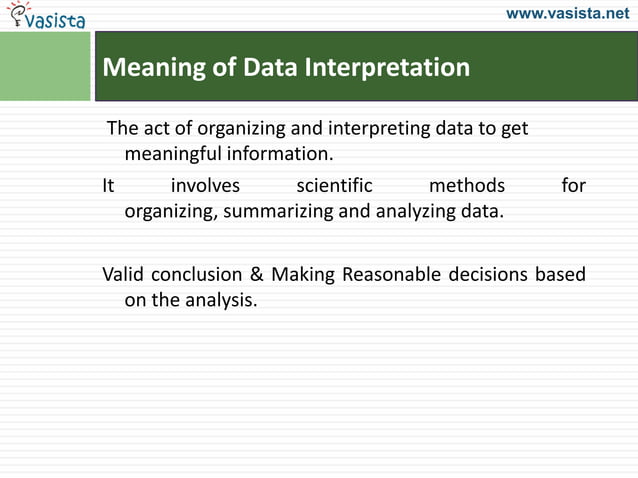 vasista

www.vasista.net

Meaning of Data Interpretation

The act of organizing and interpreting data to get meaningful information.

It involves scientific methods for organizing, summarizing and analyzing data.

Valid conclusion & Making Reasonable decisions based on the analysis.